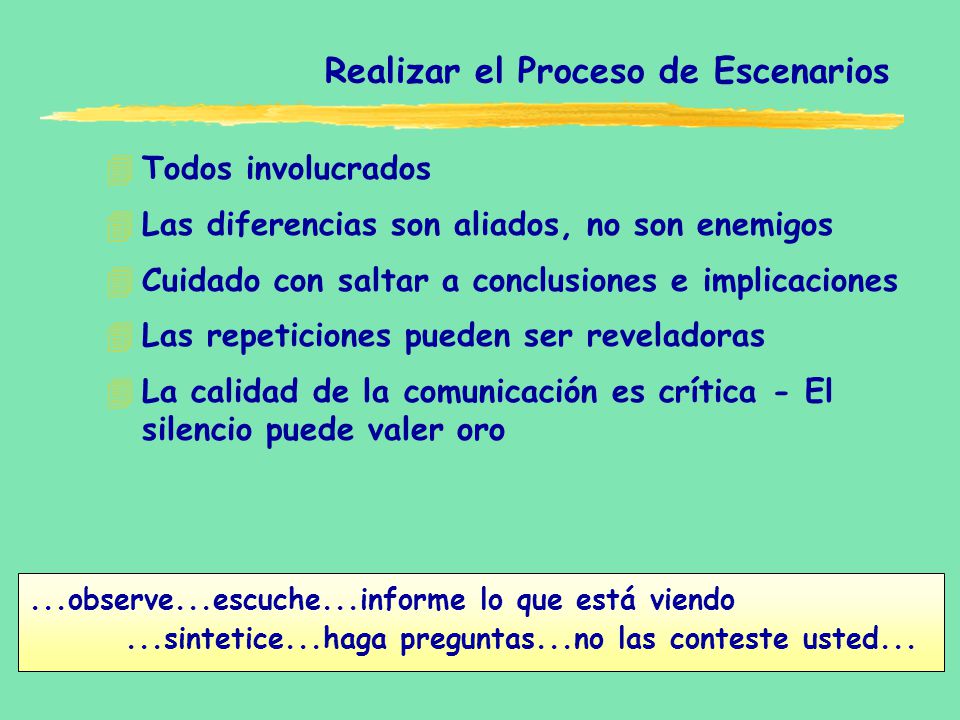 Realizar el Proceso de Escenarios

Todos involucrados

Las diferencias son aliados, no son enemigos

Cuidado con saltar a conclusiones e implicaciones

Las repeticiones pueden ser reveladoras

La calidad de la comunicación es crítica - El silencio puede valer oro

...observe...escuche...informe lo que está viendo
...sintetice...haga preguntas...no las conteste usted...